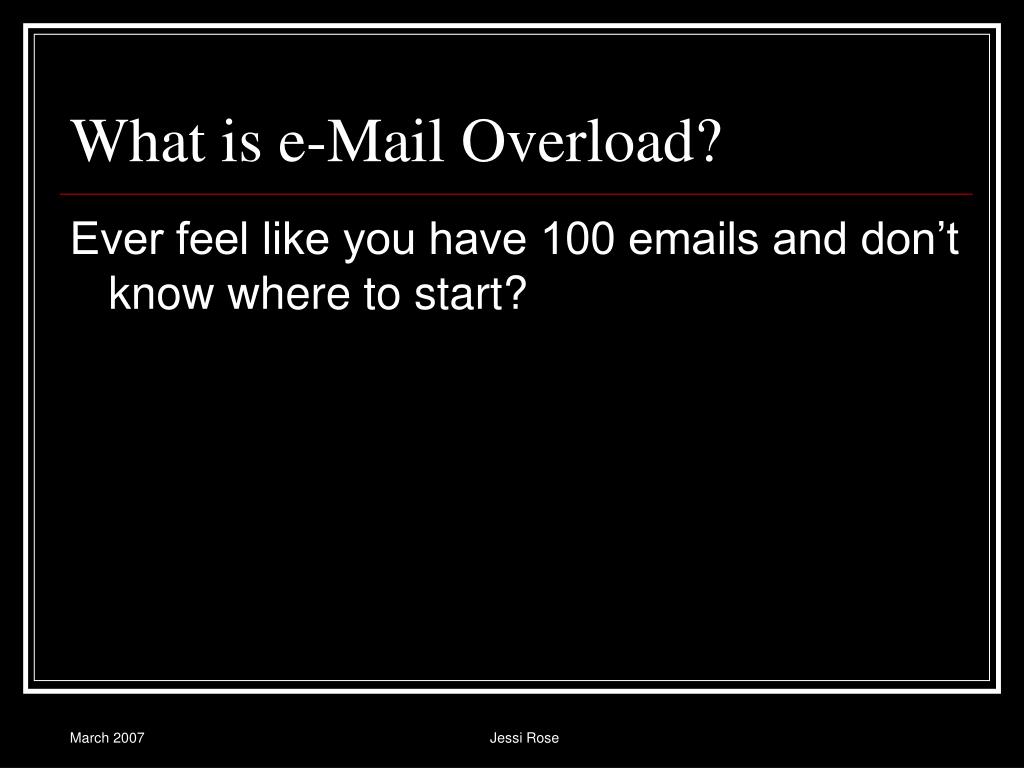 What is e-Mail Overload?

Ever feel like you have 100 emails and don’t know where to start?

March 2007

Jessi Rose